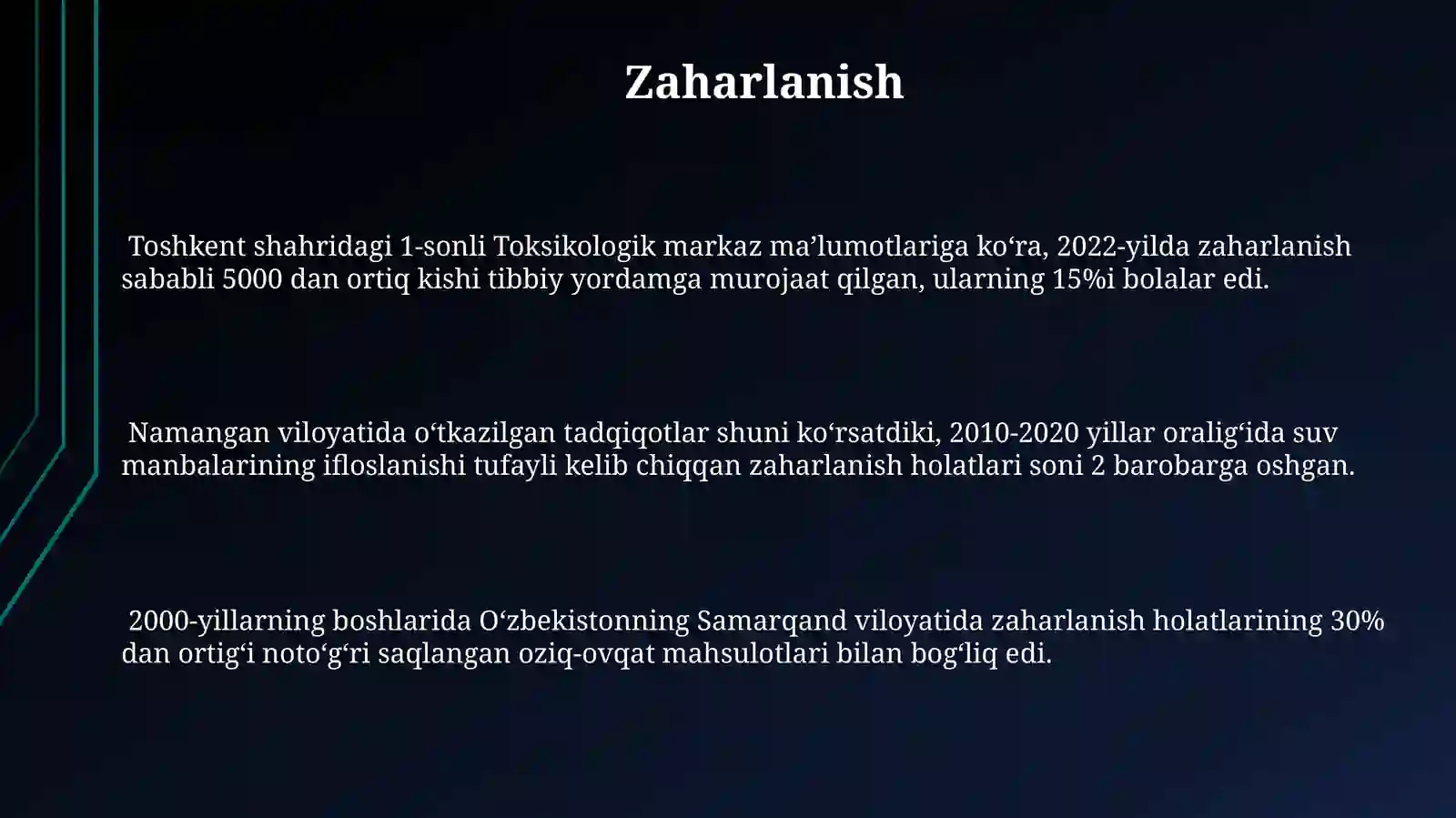 Zaharlanish

Toshkent shahridagi 1-sonli Toksikologik markaz ma’lumotlariga ko‘ra, 2022-yilda zaharlanish sababli 5000 dan ortiq kishi tibbiy yordamga murojaat qilgan, ularning 15%i bolalar edi.

Namangan viloyatida o‘tkazilgan tadqiqotlar shuni ko‘rsatdiki, 2010-2020 yillar oralig‘ida suv manbalarining ifloslanishi tufayli kelib chiqqan zaharlanish holatlari soni 2 barobarga oshgan.

2000-yillarning boshlarida O‘zbekistonning Samarqand viloyatida zaharlanish holatlarining 30% dan ortig‘i noto‘g‘ri saqlangan oziq-ovqat mahsulotlari bilan bog‘liq edi.